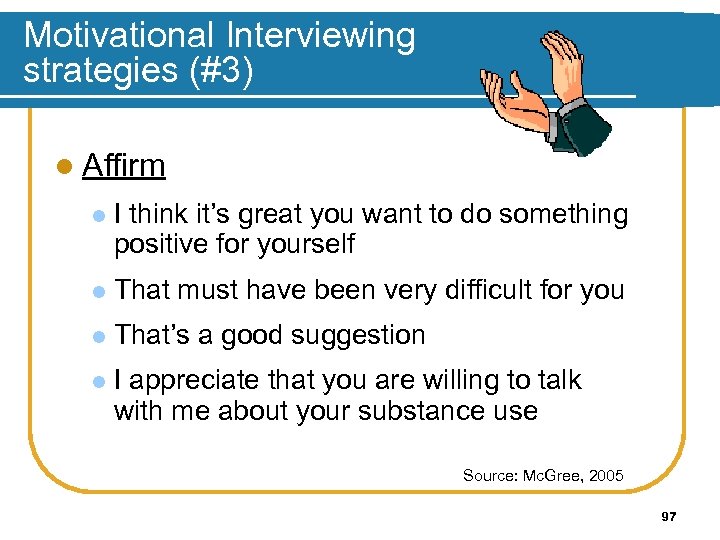 Motivational Interviewing strategies (#3)

Affirm

I think it's great you want to do something positive for yourself

That must have been very difficult for you

That's a good suggestion

I appreciate that you are willing to talk with me about your substance use

Source: McGree, 2005

97